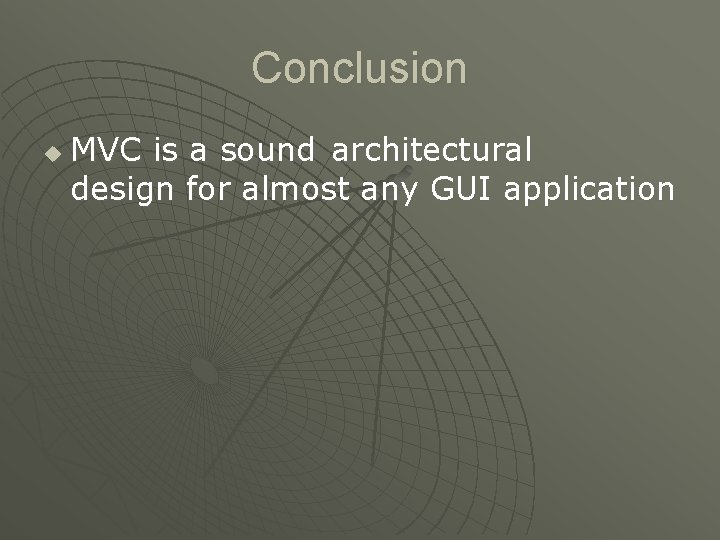 Conclusion

MVC is a sound architectural design for almost any GUI application